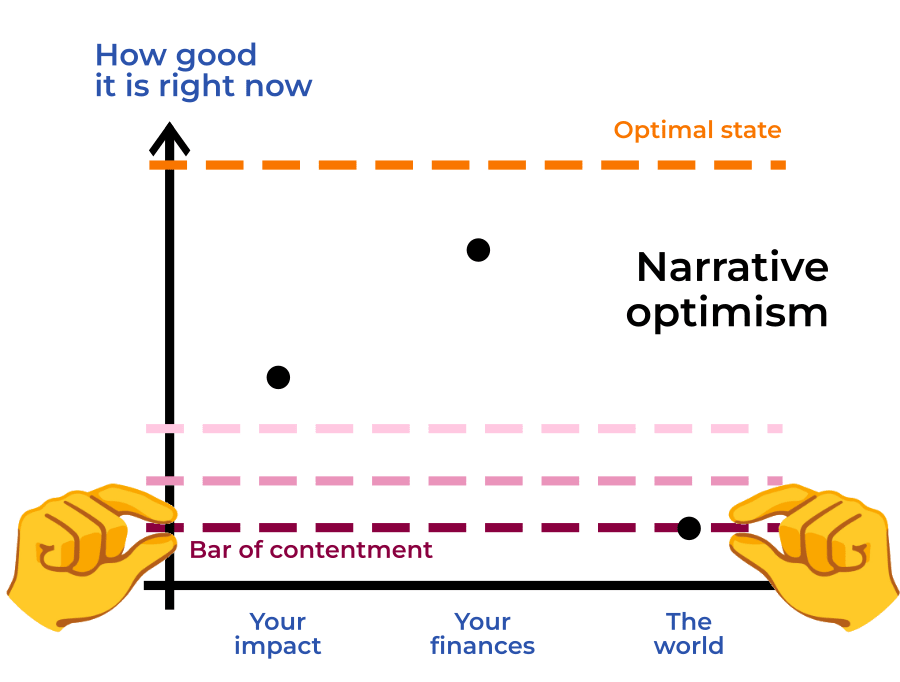 How good
it is right now

Optimal state

Narrative optimism

Bar of contentment

Your impact

Your finances

The world